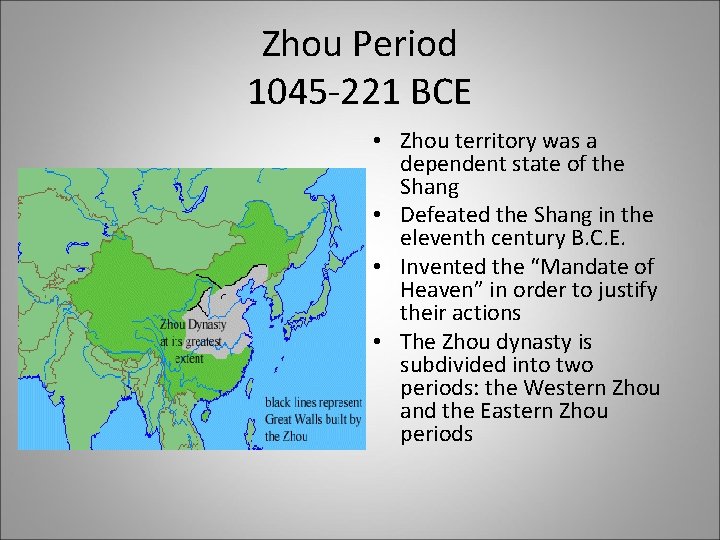 Zhou Period
1045-221 BCE

Zhou Dynasty at its greatest extent

black lines represent Great Walls built by the Zhou

• Zhou territory was a dependent state of the Shang
• Defeated the Shang in the eleventh century B.C.E.
• Invented the “Mandate of Heaven” in order to justify their actions
• The Zhou dynasty is subdivided into two periods: the Western Zhou and the Eastern Zhou periods